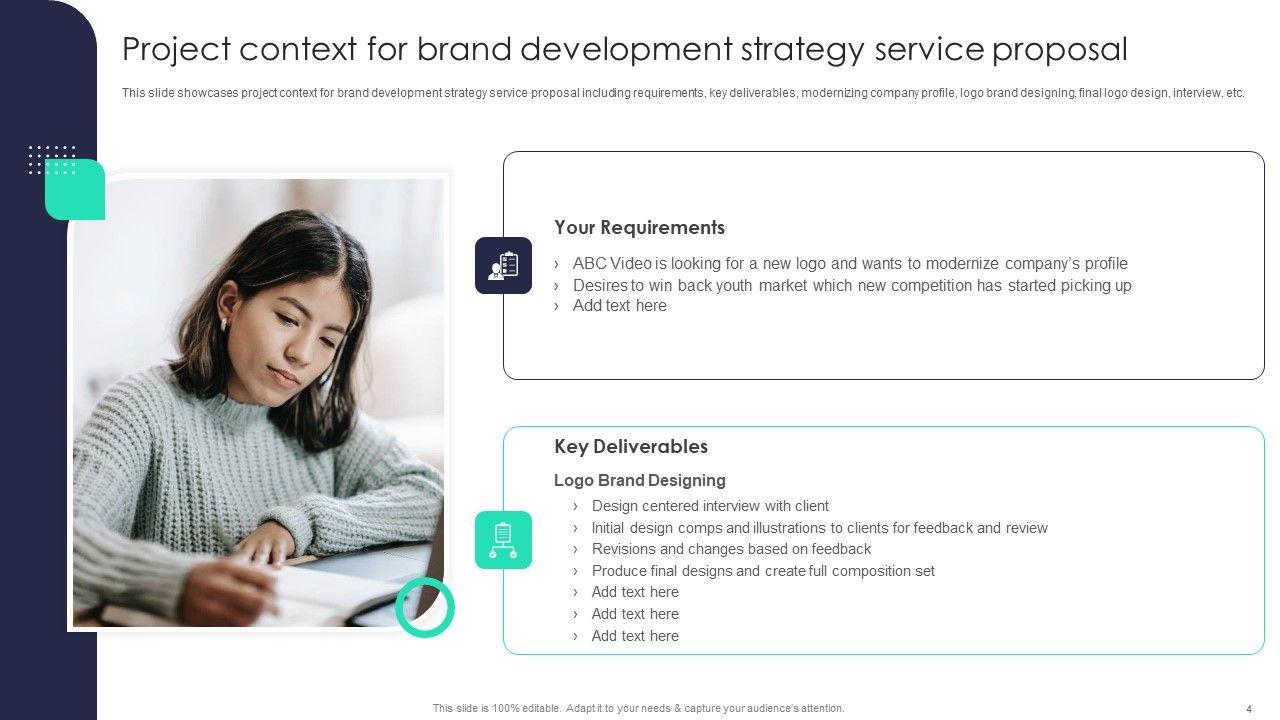 Project context for brand development strategy service proposal

This slide showcases project context for brand development strategy service proposal including requirements, key deliverables, modernizing company profile, logo brand designing, final logo design, interview, etc.

Your Requirements

› ABC Video is looking for a new logo and wants to modernize company's profile
› Desires to win back youth market which new competition has started picking up
› Add text here

Key Deliverables

Logo Brand Designing

› Design centered interview with client
› Initial design comps and illustrations to clients for feedback and review
› Revisions and changes based on feedback
› Produce final designs and create full composition set
› Add text here
› Add text here
› Add text here

This slide is 100% editable. Adapt it to your needs & capture your audience's attention.

4